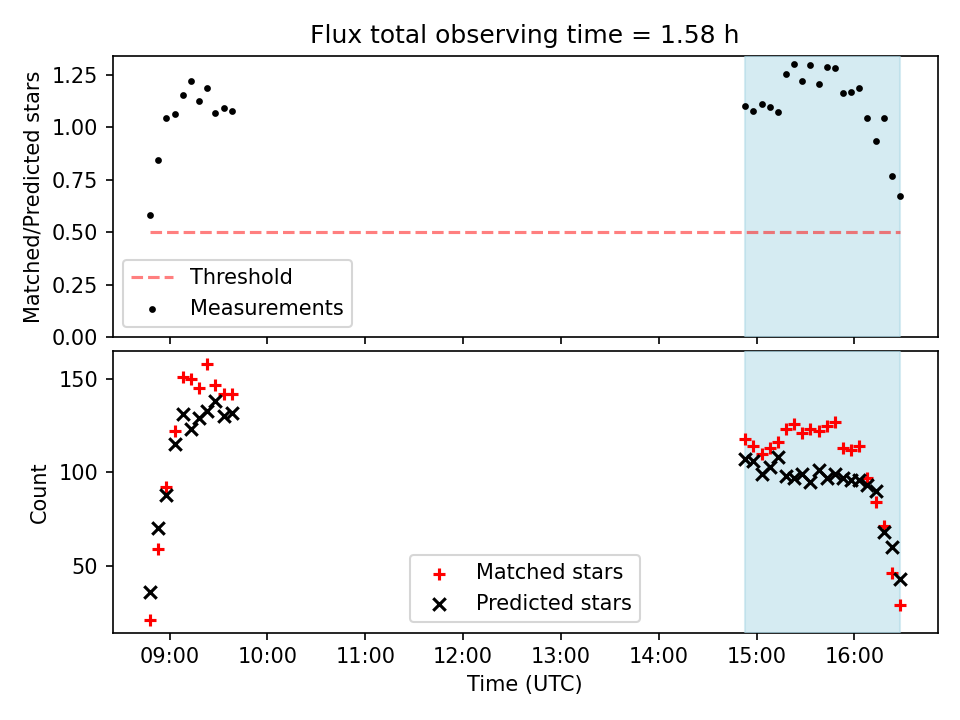 Flux total observing time = 1.58 h

Matched/Predicted stars

1.25
1.00
0.75
0.50
0.25
0.00

Threshold
Measurements

Count

150
100
50

Matched stars
Predicted stars

09:00
10:00
11:00
12:00
13:00
14:00
15:00
16:00

Time (UTC)